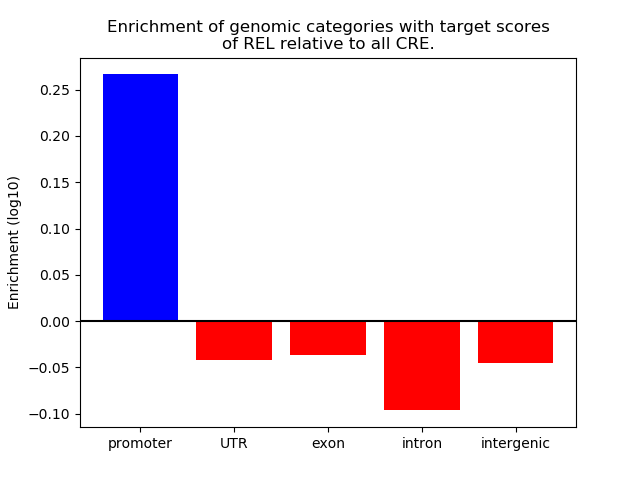 Enrichment of genomic categories with target scores of REL relative to all CRE.

Enrichment (log10)

0.25
0.20
0.15
0.10
0.05
0.00
−0.05
−0.10

promoter
UTR
exon
intron
intergenic